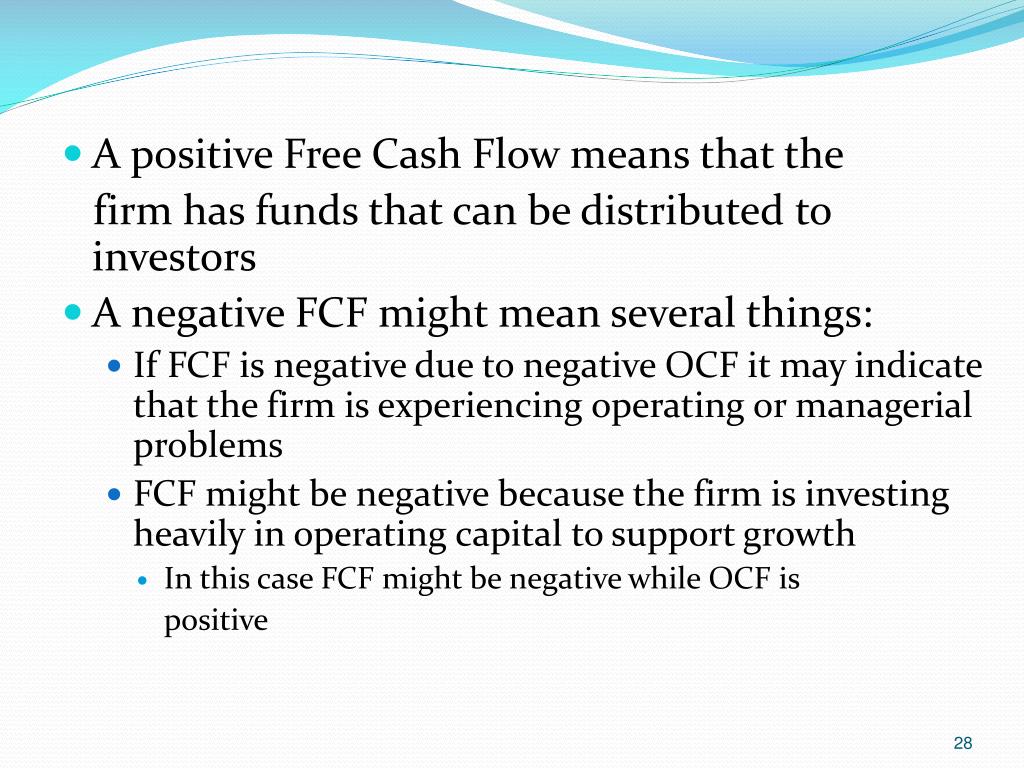 A positive Free Cash Flow means that the firm has funds that can be distributed to investors

A negative FCF might mean several things:

If FCF is negative due to negative OCF it may indicate that the firm is experiencing operating or managerial problems

FCF might be negative because the firm is investing heavily in operating capital to support growth

In this case FCF might be negative while OCF is positive

28